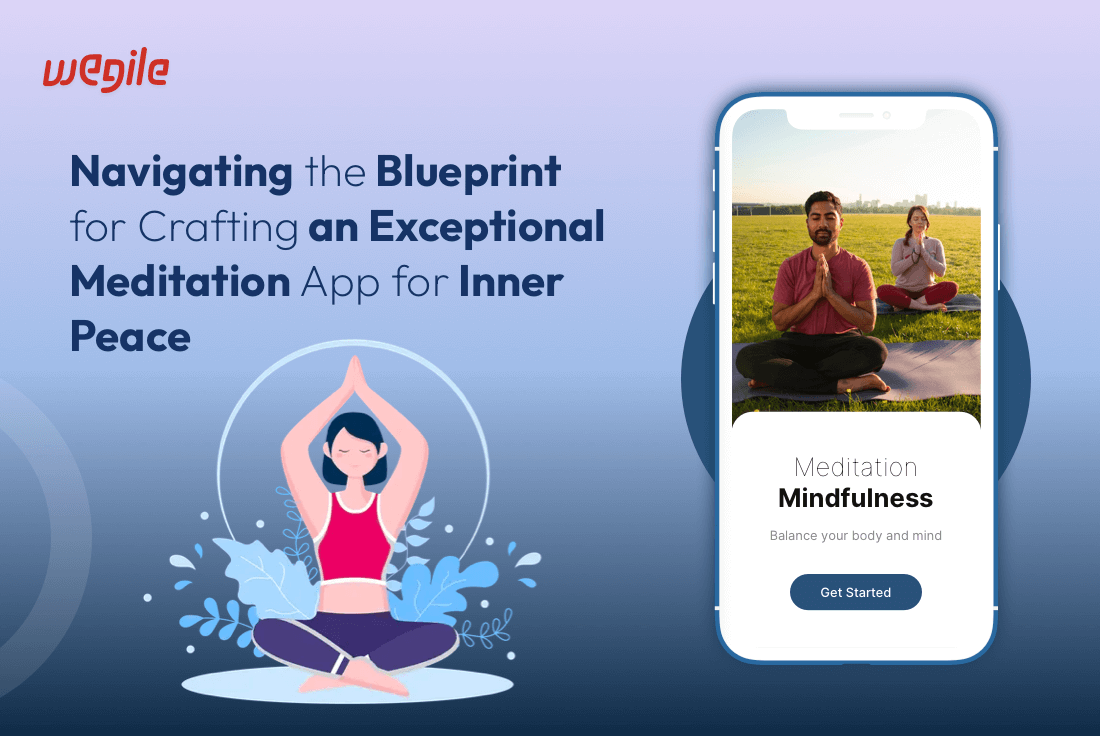 wegile

Navigating the Blueprint for Crafting an Exceptional Meditation App for Inner Peace

Meditation
Mindfulness

Balance your body and mind

Get Started